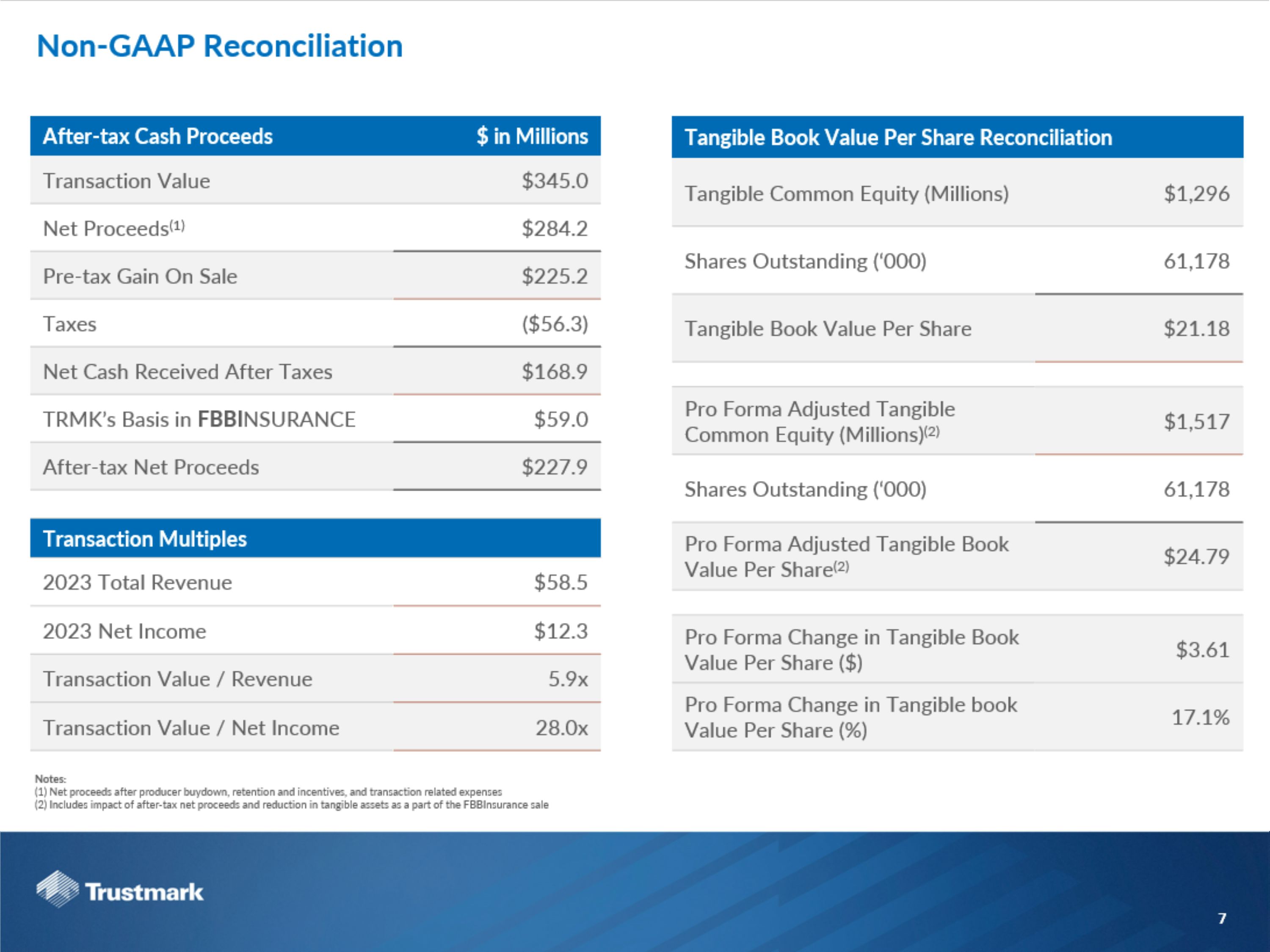 Non-GAAP Reconciliation

| After-tax Cash Proceeds | \$ in Millions |
|---|---|
| Transaction Value | \$345.0 |
| Net Proceeds$^{(1)}$ | \$284.2 |
| Pre-tax Gain On Sale | \$225.2 |
| Taxes | (\$56.3) |
| Net Cash Received After Taxes | \$168.9 |
| TRMK's Basis in FBBINSURANCE | \$59.0 |
| After-tax Net Proceeds | \$227.9 |

| Transaction Multiples | |
|---|---|
| 2023 Total Revenue | \$58.5 |
| 2023 Net Income | \$12.3 |
| Transaction Value / Revenue | 5.9x |
| Transaction Value / Net Income | 28.0x |

| Tangible Book Value Per Share Reconciliation | |
|---|---|
| Tangible Common Equity (Millions) | \$1,296 |
| Shares Outstanding ('000) | 61,178 |
| Tangible Book Value Per Share | \$21.18 |
| Pro Forma Adjusted Tangible Common Equity (Millions)$^{(2)}$ | \$1,517 |
| Shares Outstanding ('000) | 61,178 |
| Pro Forma Adjusted Tangible Book Value Per Share$^{(2)}$ | \$24.79 |
| Pro Forma Change in Tangible Book Value Per Share (\$) | \$3.61 |
| Pro Forma Change in Tangible book Value Per Share (%) | 17.1% |

Notes:
(1) Net proceeds after producer buydown, retention and incentives, and transaction related expenses
(2) Includes impact of after-tax net proceeds and reduction in tangible assets as a part of the FBBInsurance sale

Trustmark

7